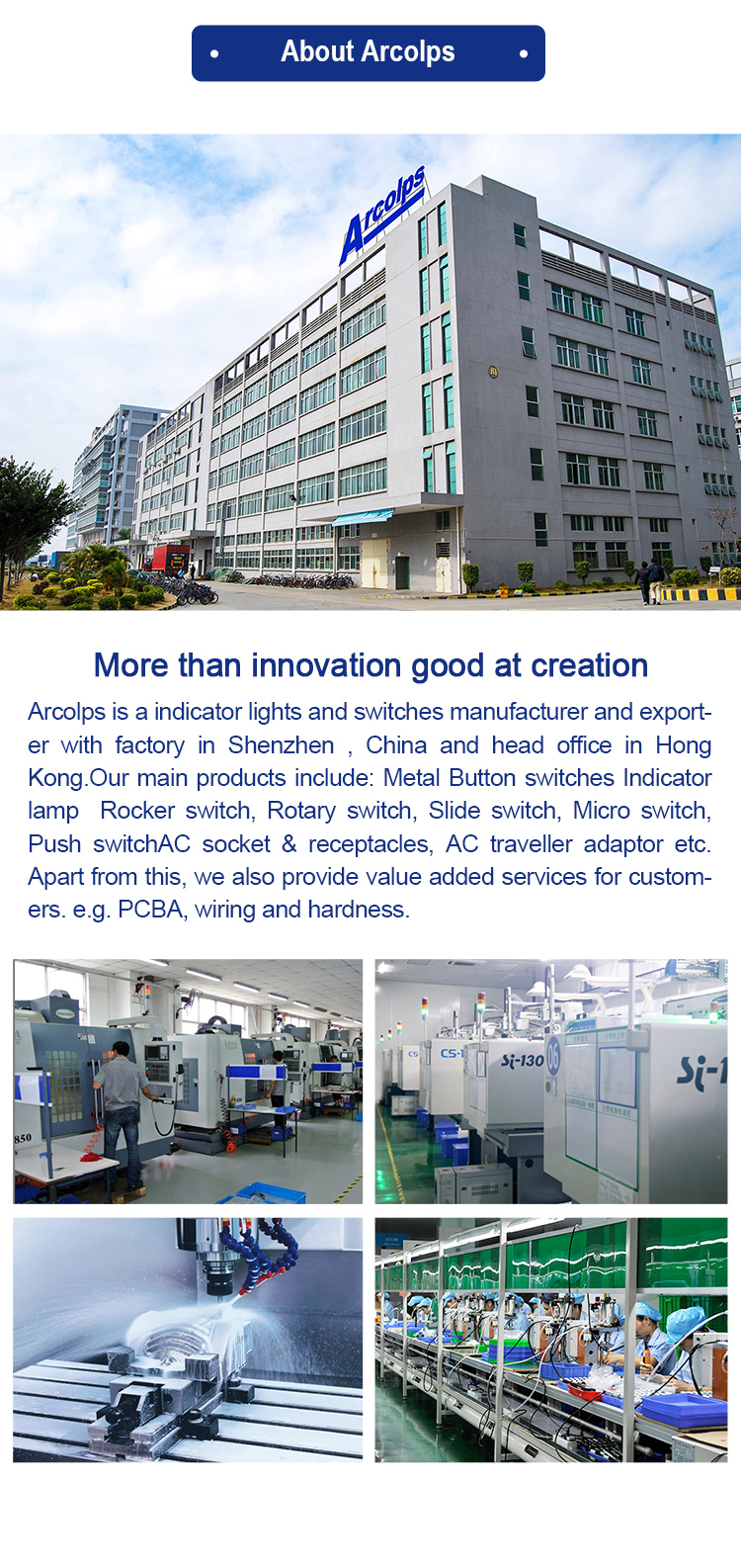 About Arcolps

Arcolps

More than innovation good at creation

Arcolps is a indicator lights and switches manufacturer and exporter with factory in Shenzhen , China and head office in Hong Kong.Our main products include: Metal Button switches Indicator lamp Rocker switch, Rotary switch, Slide switch, Micro switch, Push switchAC socket & receptacles, AC traveller adaptor etc. Apart from this, we also provide value added services for customers. e.g. PCBA, wiring and hardness.

850

CS-1

Si-130

Si-1